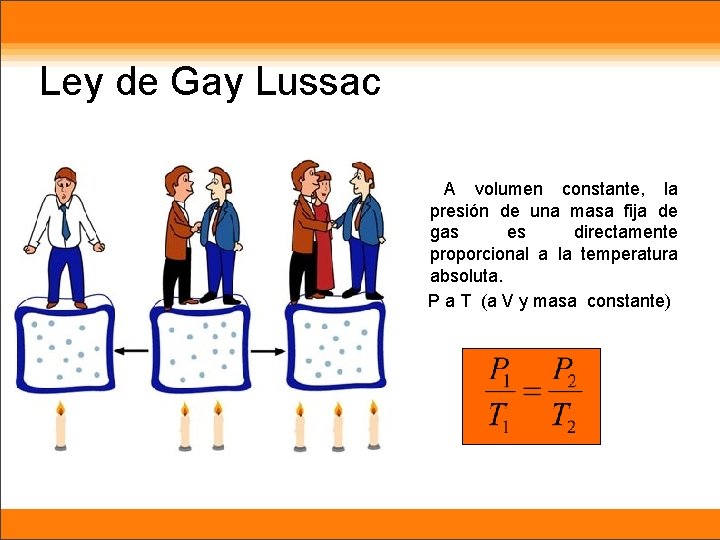 Ley de Gay Lussac

A volumen constante, la presión de una masa fija de gas es directamente proporcional a la temperatura absoluta.

P a T (a V y masa constante)

$\frac{P_1}{T_1} = \frac{P_2}{T_2}$